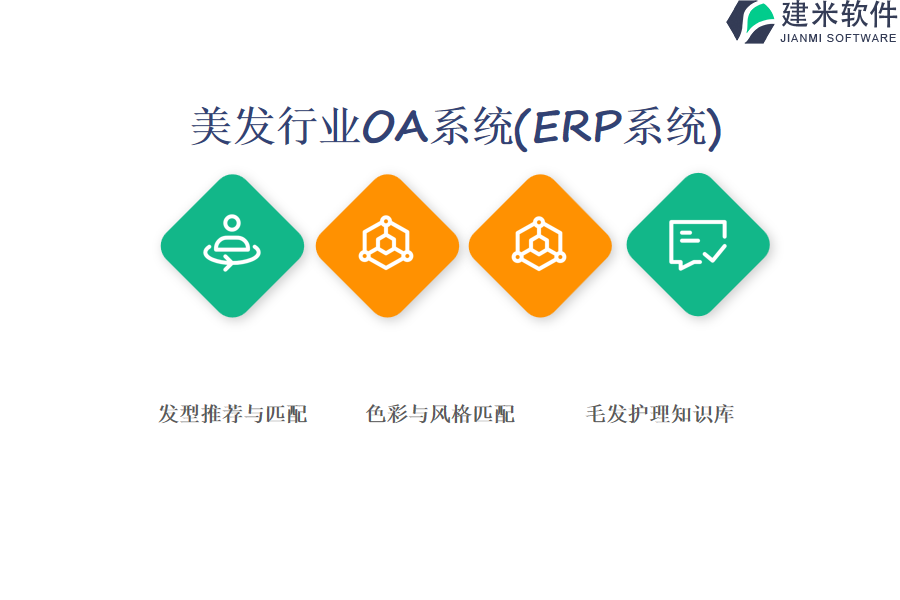 建米软件
JIANMI SOFTWARE

美发行业OA系统(ERP系统)

发型推荐与匹配

色彩与风格匹配

毛发护理知识库